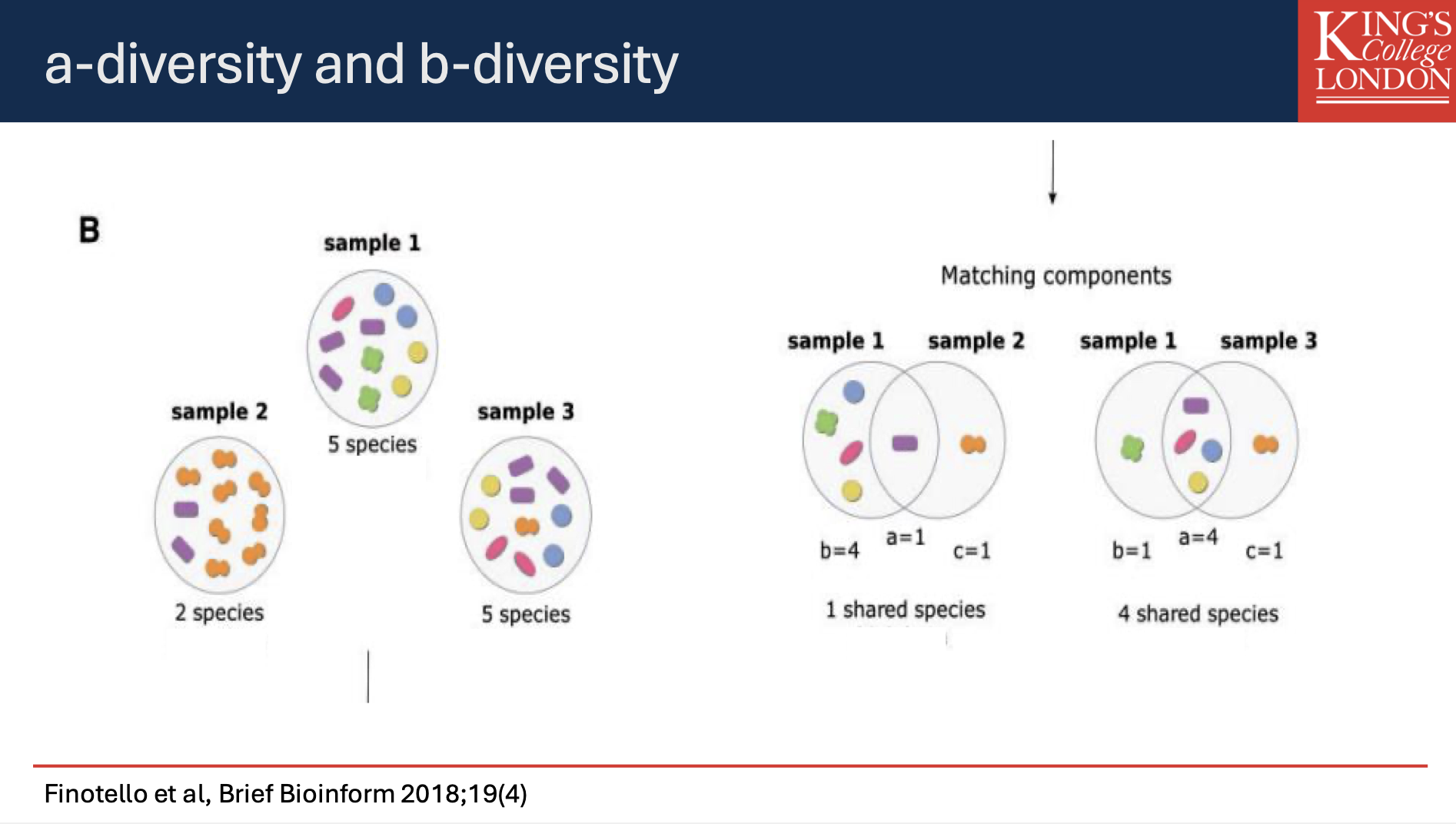 a-diversity and b-diversity

KING'S College LONDON

B

sample 1

5 species

sample 2

2 species

sample 3

5 species

Matching components

sample 1 sample 2

b=4 a=1 c=1

1 shared species

sample 1 sample 3

b=1 a=4 c=1

4 shared species

Finotello et al, Brief Bioinform 2018;19(4)